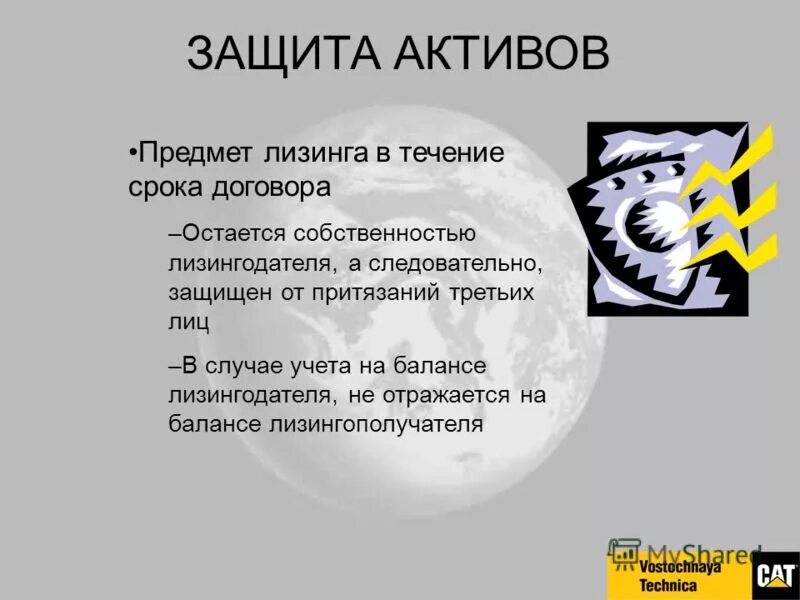 ЗАЩИТА АКТИВОВ

•Предмет лизинга в течение срока договора

–Остается собственностью лизингодателя, а следовательно, защищен от притязаний третьих лиц

–В случае учета на балансе лизингодателя, не отражается на балансе лизингополучателя

MyShared

Vostochnaya Technica

CAT